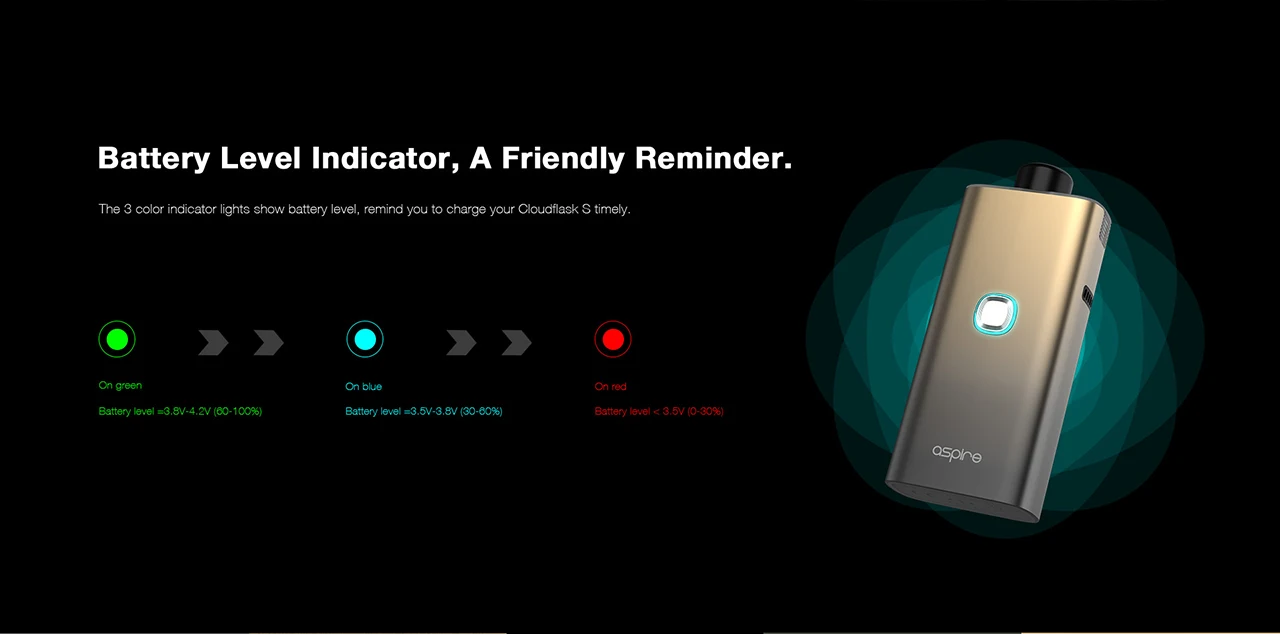 Battery Level Indicator, A Friendly Reminder.

The 3 color indicator lights show battery level, remind you to charge your Cloudflask S timely.

On green

Battery level =3.8V-4.2V (60-100%)

On blue

Battery level =3.5V-3.8V (30-60%)

On red

Battery level < 3.5V (0-30%)

aspire